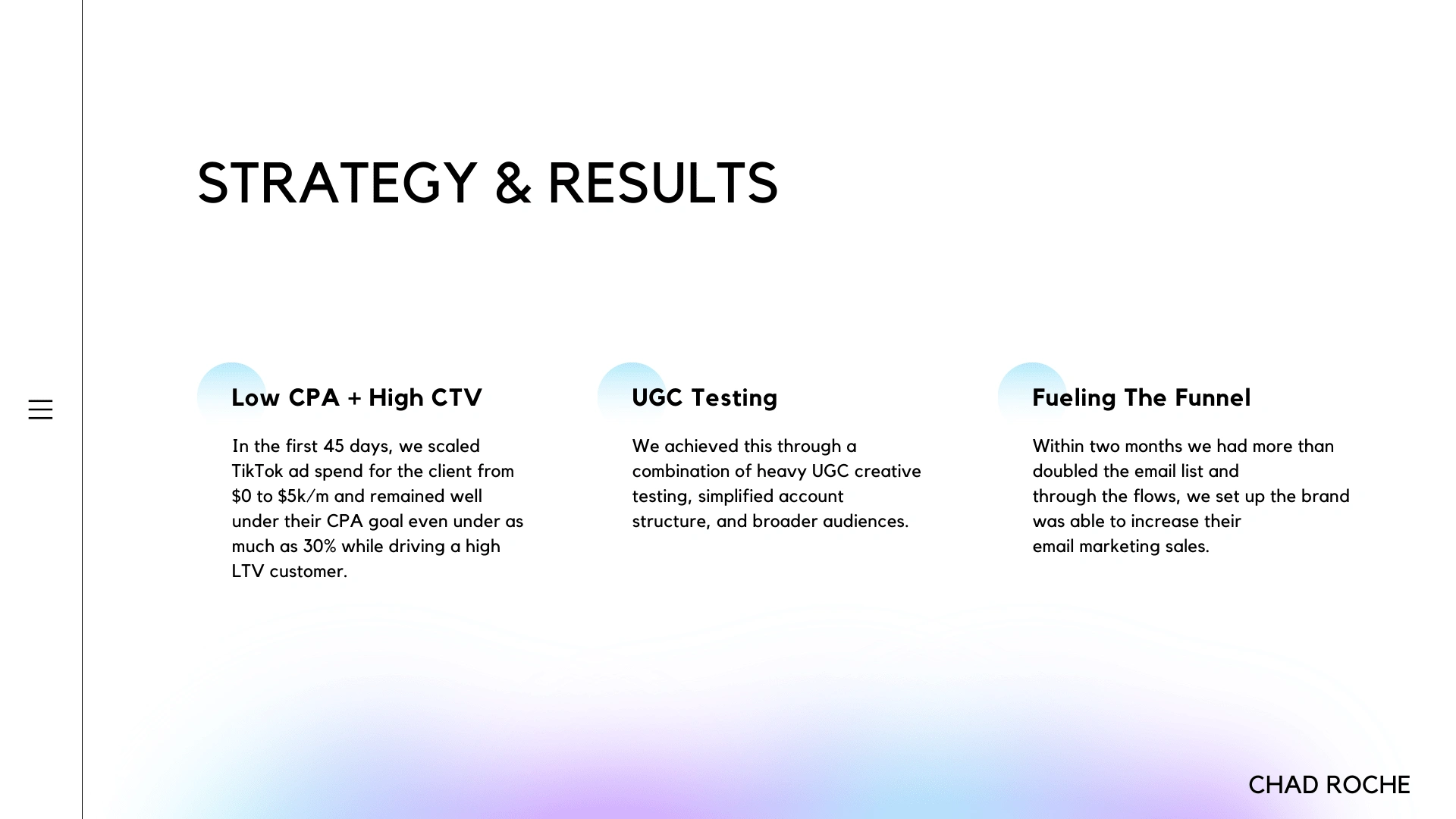 STRATEGY & RESULTS

Low CPA + High CTV

In the first 45 days, we scaled TikTok ad spend for the client from \$0 to \$5k/m and remained well under their CPA goal even under as much as 30% while driving a high LTV customer.

UGC Testing

We achieved this through a combination of heavy UGC creative testing, simplified account structure, and broader audiences.

Fueling The Funnel

Within two months we had more than doubled the email list and through the flows, we set up the brand was able to increase their email marketing sales.

CHAD ROCHE